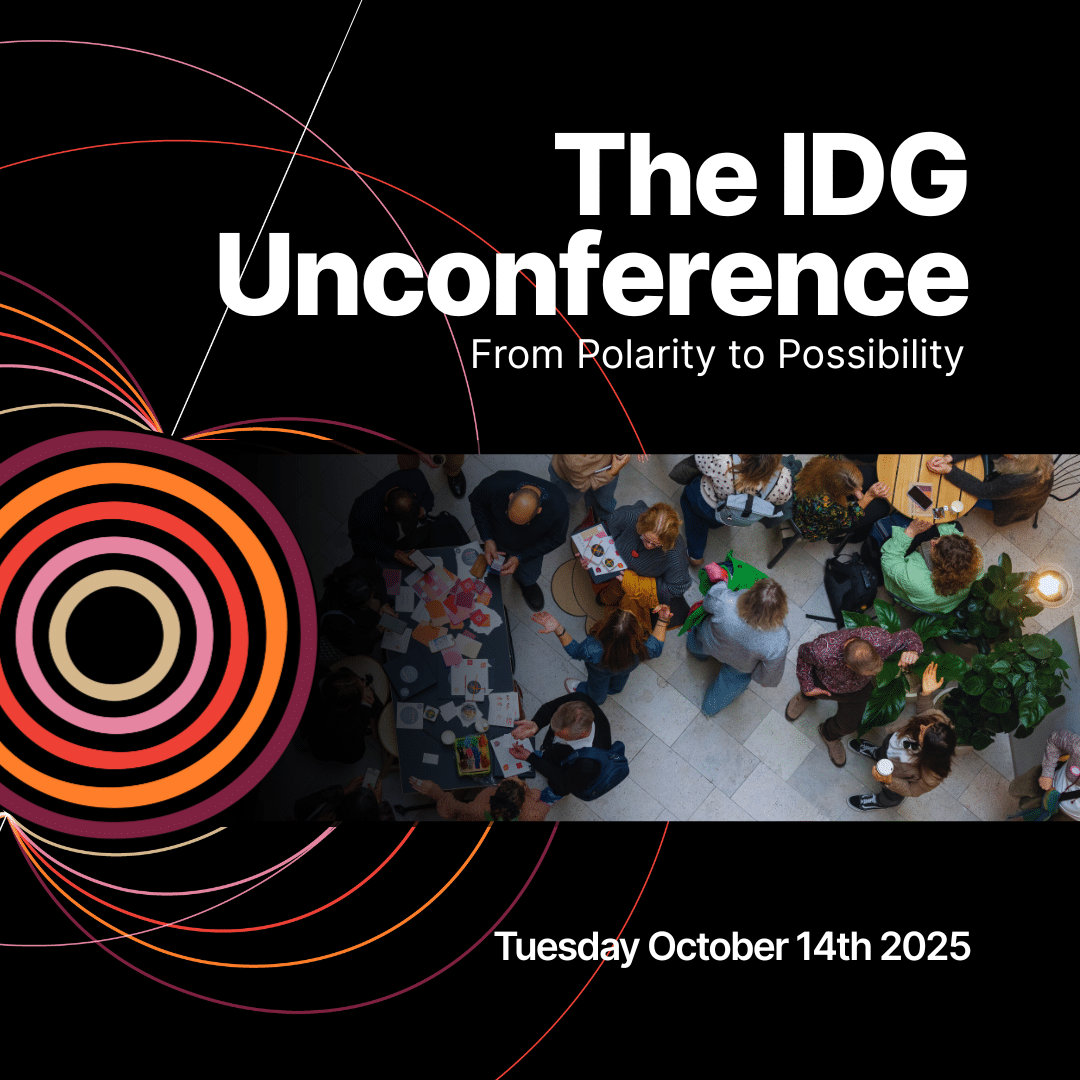 The IDG Unconference

From Polarity to Possibility

Tuesday October 14th 2025